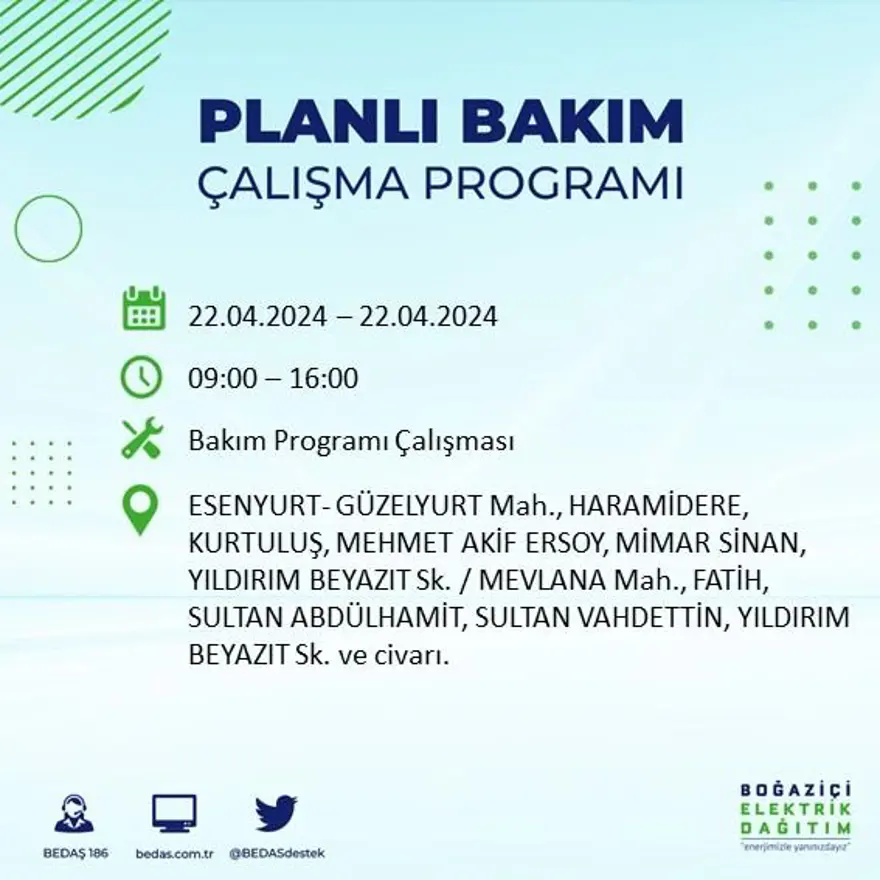 PLANLI BAKIM
ÇALIŞMA PROGRAMI

22.04.2024 – 22.04.2024

09:00 – 16:00

Bakım Programı Çalışması

ESENYURT- GÜZELYURT Mah., HARAMİDERE, KURTULUŞ, MEHMET AKİF ERSOY, MİMAR SİNAN, YILDIRIM BEYAZIT Sk. / MEVLANA Mah., FATİH, SULTAN ABDÜLHAMİT, SULTAN VAHDETTİN, YILDIRIM BEYAZIT Sk. ve civarı.

BEDAŞ 186

bedas.com.tr

@BEDASdestek

BOĞAZİÇİ
ELEKTRİK
DAĞITIM
"enerjimizle yanınızdayız"